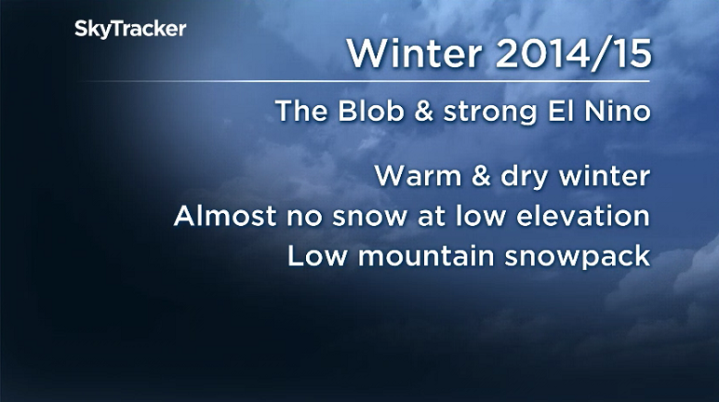 SkyTracker

Winter 2014/15

The Blob & strong El Nino

Warm & dry winter
Almost no snow at low elevation
Low mountain snowpack